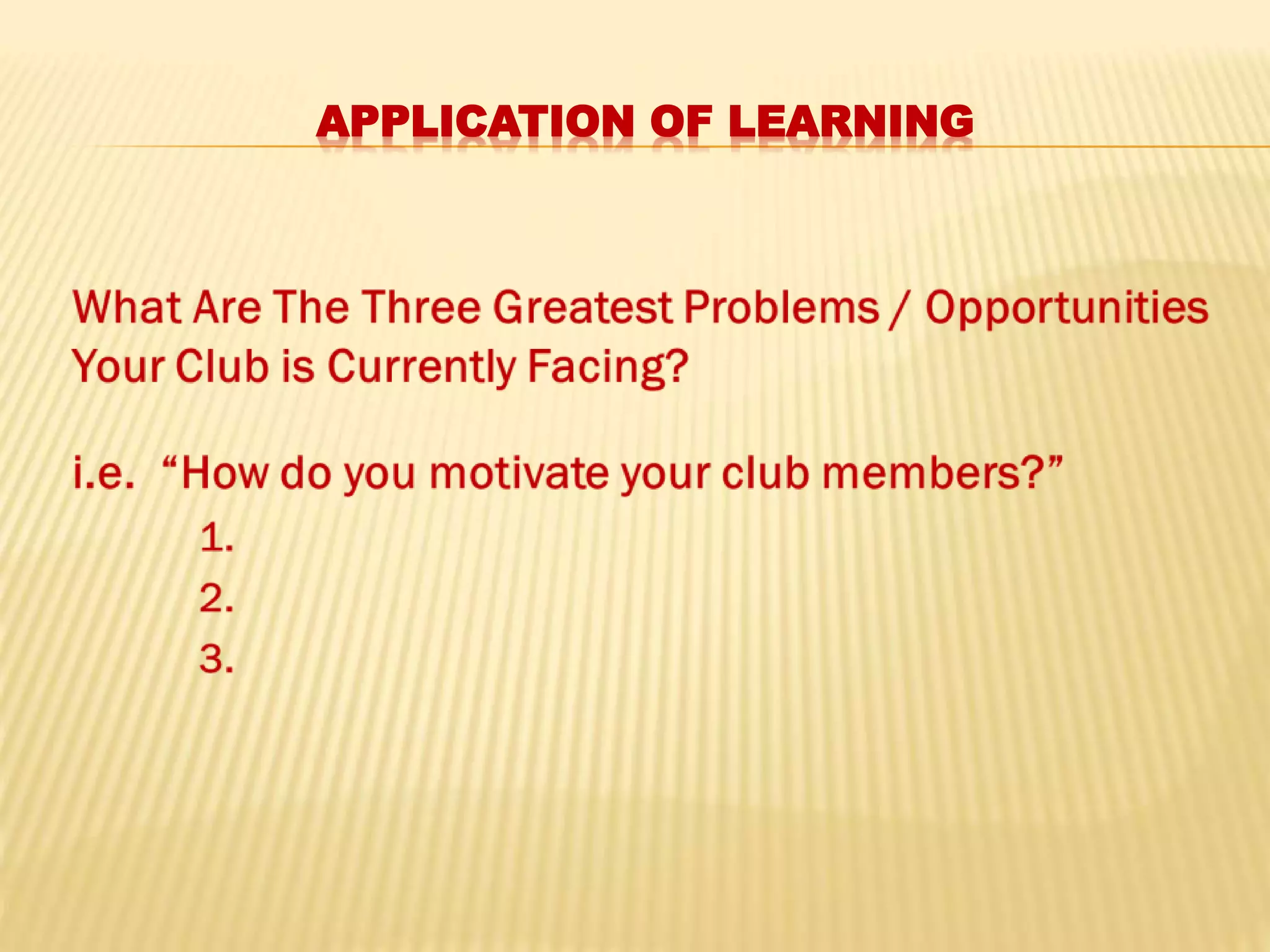 APPLICATION OF LEARNING

What Are The Three Greatest Problems / Opportunities Your Club is Currently Facing?

i.e. “How do you motivate your club members?”

1.
2.
3.